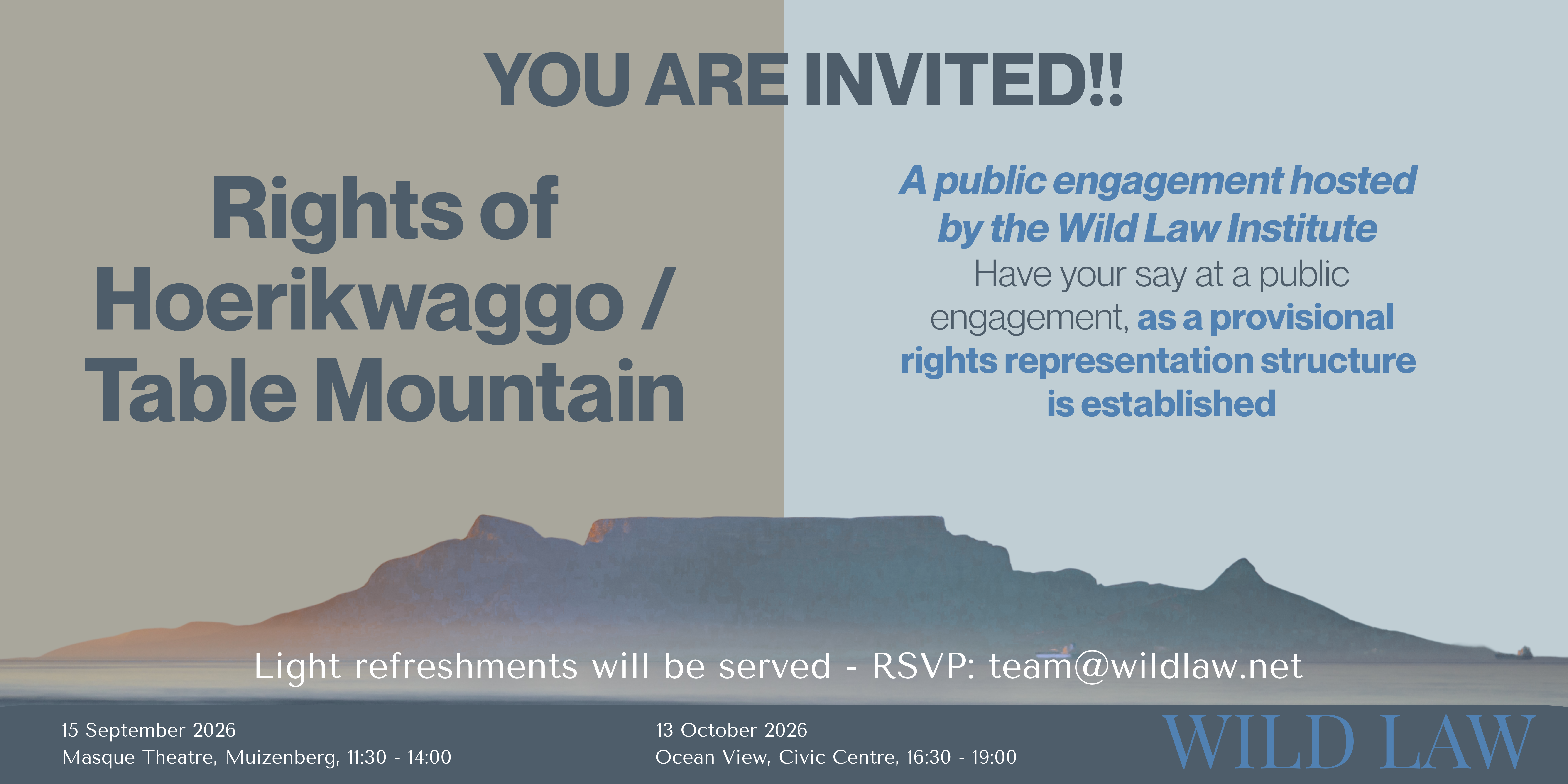 YOU ARE INVITED!!

Rights of Hoerikwaggo / Table Mountain

A public engagement hosted by the Wild Law Institute
Have your say at a public engagement, as a provisional rights representation structure is established

Light refreshments will be served - RSVP: team@wildlaw.net

15 September 2026
Masque Theatre, Muizenberg, 11:30 - 14:00

13 October 2026
Ocean View, Civic Centre, 16:30 - 19:00

WILD LAW